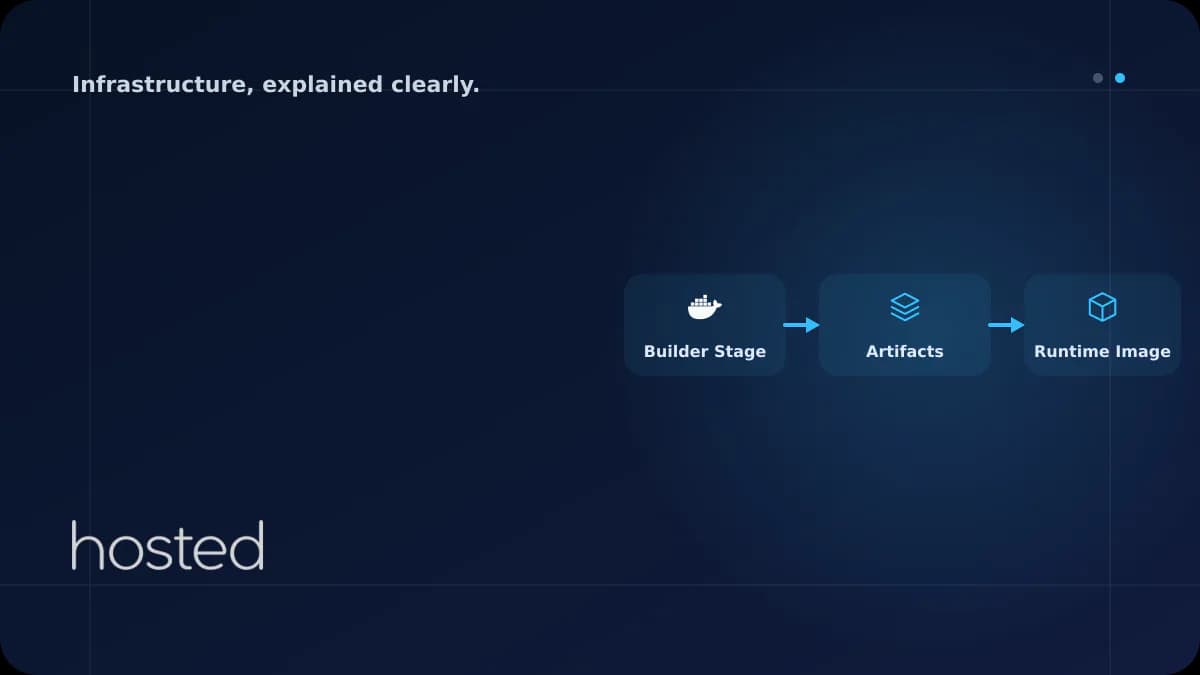 Infrastructure, explained clearly.

Builder Stage

Artifacts

Runtime Image

hosted